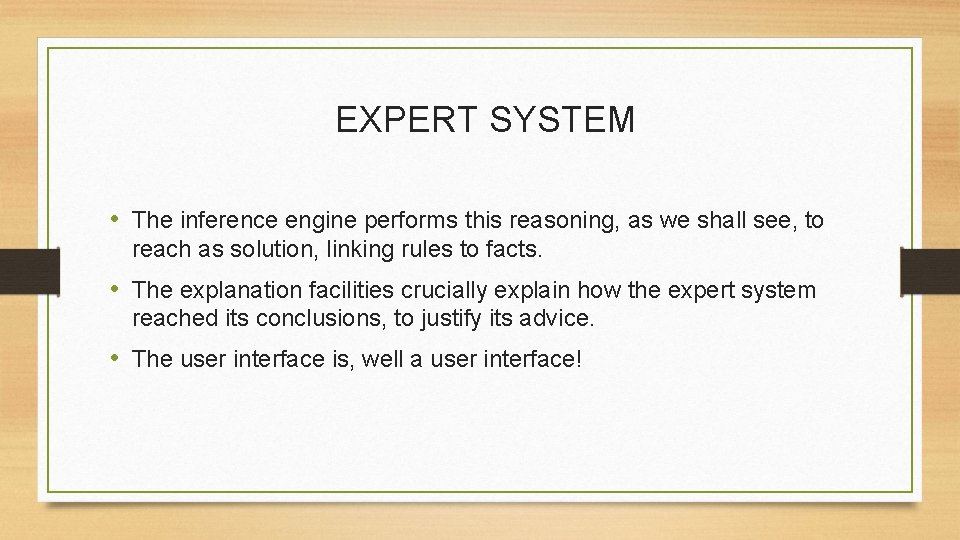 EXPERT SYSTEM

• The inference engine performs this reasoning, as we shall see, to reach as solution, linking rules to facts.

• The explanation facilities crucially explain how the expert system reached its conclusions, to justify its advice.

• The user interface is, well a user interface!